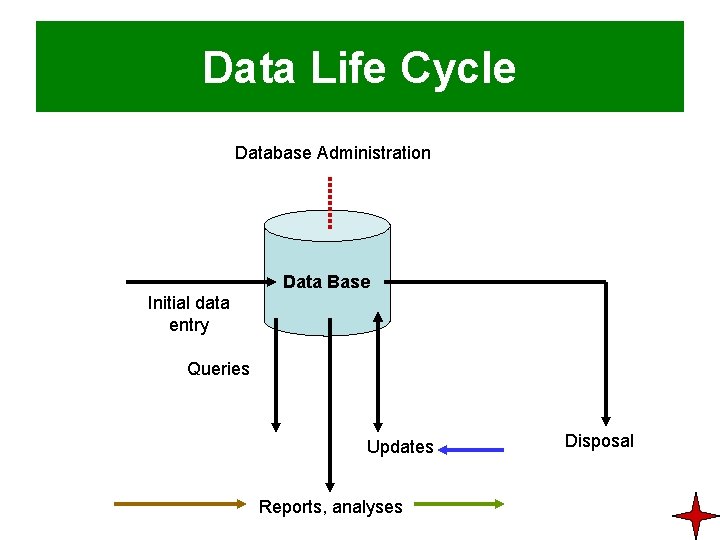 Data Life Cycle

Database Administration

Data Base

Initial data entry

Queries

Updates

Disposal

Reports, analyses